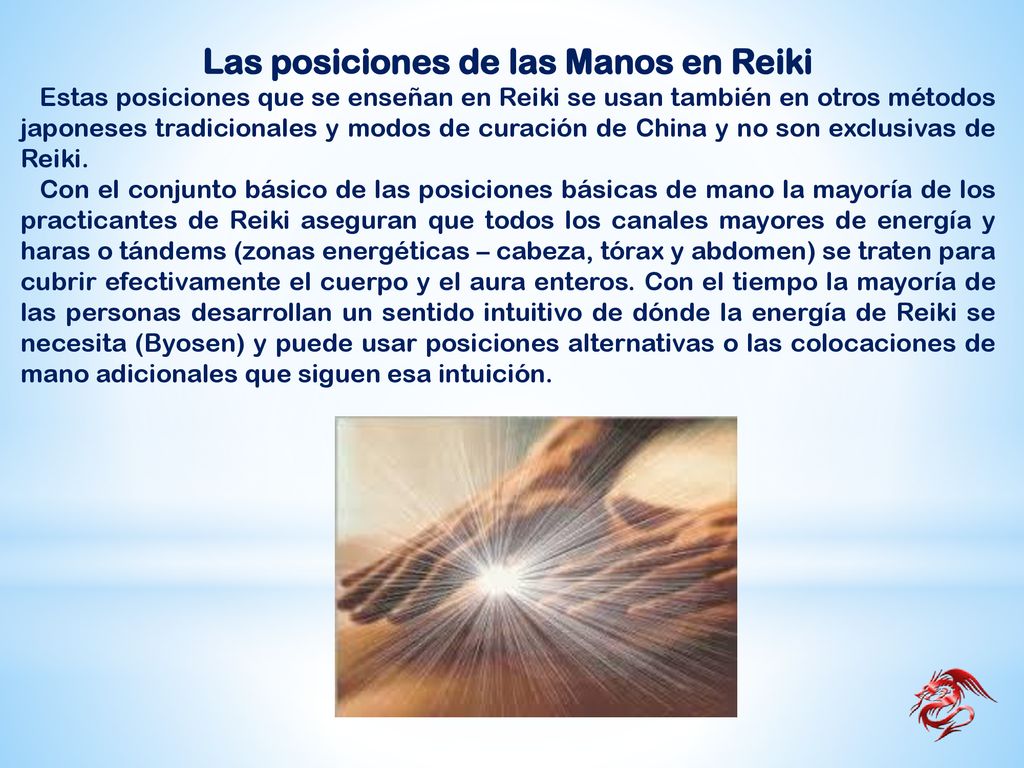 Las posiciones de las Manos en Reiki

Estas posiciones que se enseñan en Reiki se usan también en otros métodos japoneses tradicionales y modos de curación de China y no son exclusivas de Reiki.

Con el conjunto básico de las posiciones básicas de mano la mayoría de los practicantes de Reiki aseguran que todos los canales mayores de energía y haras o tándems (zonas energéticas – cabeza, tórax y abdomen) se traten para cubrir efectivamente el cuerpo y el aura enteros. Con el tiempo la mayoría de las personas desarrollan un sentido intuitivo de dónde la energía de Reiki se necesita (Byosen) y puede usar posiciones alternativas o las colocaciones de mano adicionales que siguen esa intuición.